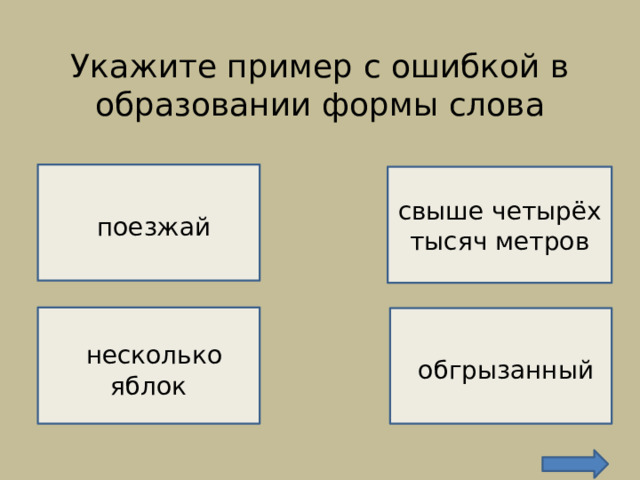 Укажите пример с ошибкой в образовании формы слова

поезжай

свыше четырёх тысяч метров

несколько яблок

обгрызанный